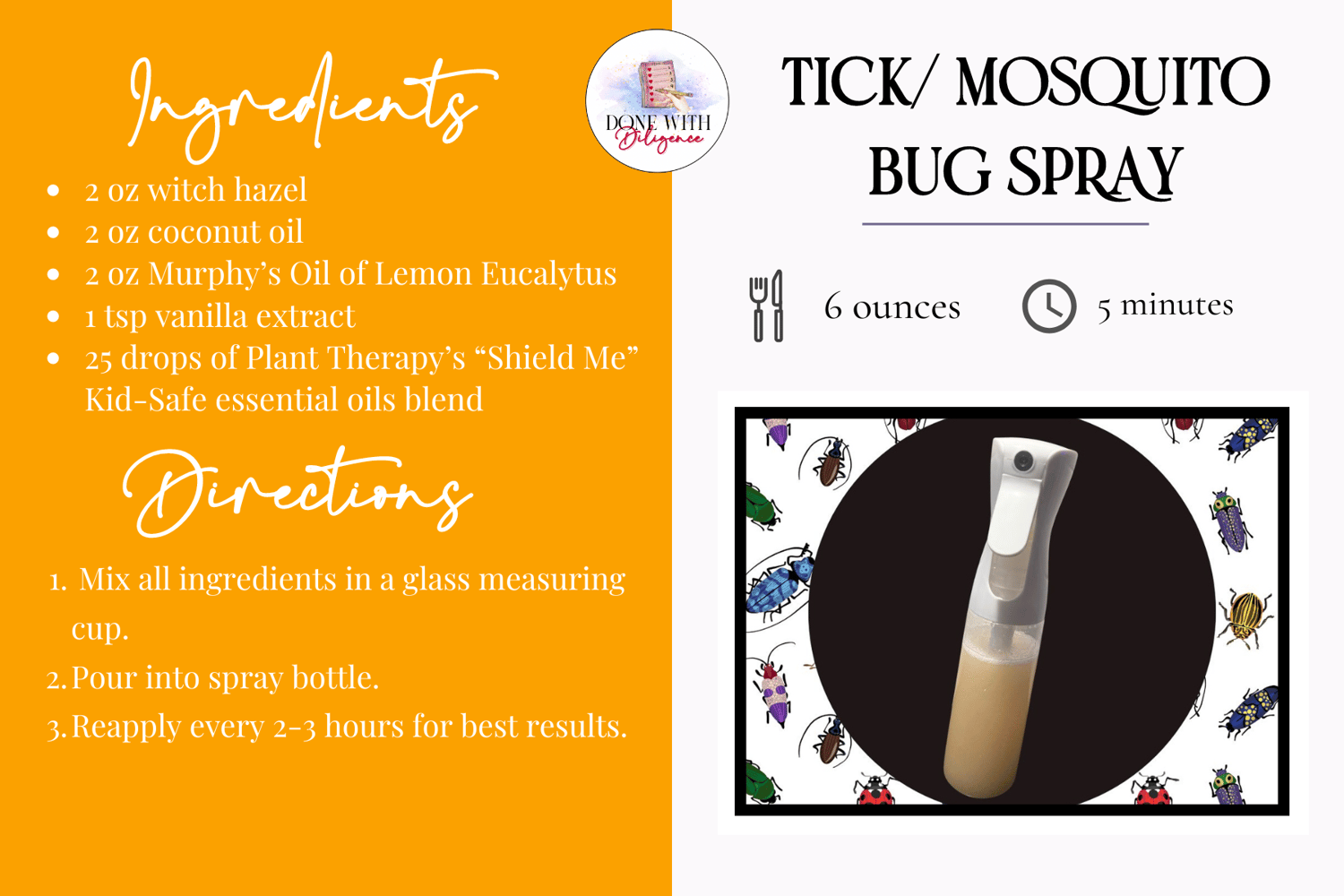 Ingredients

- 2 oz witch hazel
- 2 oz coconut oil
- 2 oz Murphy's Oil of Lemon Eucalytus
- 1 tsp vanilla extract
- 25 drops of Plant Therapy's "Shield Me" Kid-Safe essential oils blend

Directions

1. Mix all ingredients in a glass measuring cup.
2. Pour into spray bottle.
3. Reapply every 2-3 hours for best results.

DONE WITH Diligence

TICK/ MOSQUITO BUG SPRAY

6 ounces

5 minutes